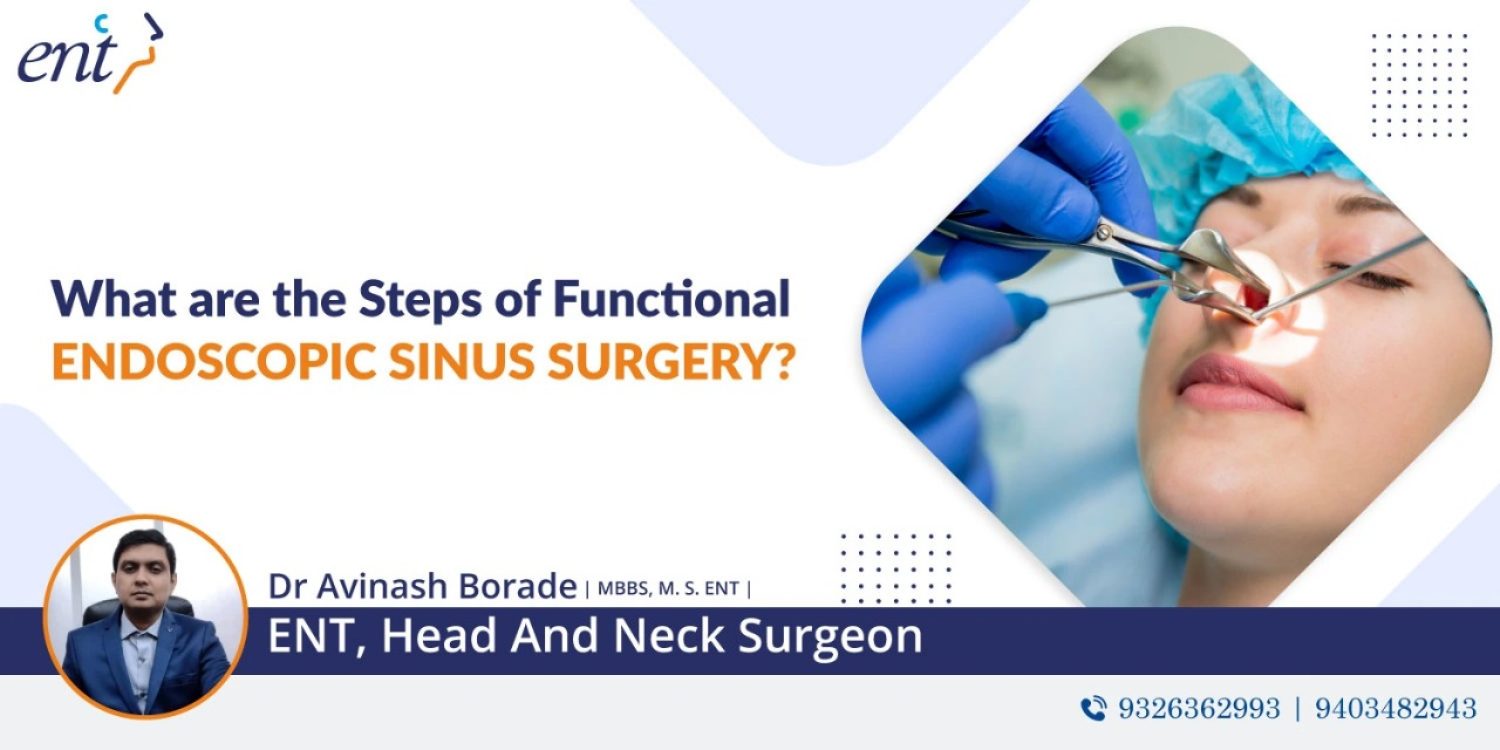 ent

What are the Steps of Functional
ENDOSCOPIC SINUS SURGERY?

Dr Avinash Borade | MBBS, M. S. ENT |
ENT, Head And Neck Surgeon

9326362993 | 9403482943